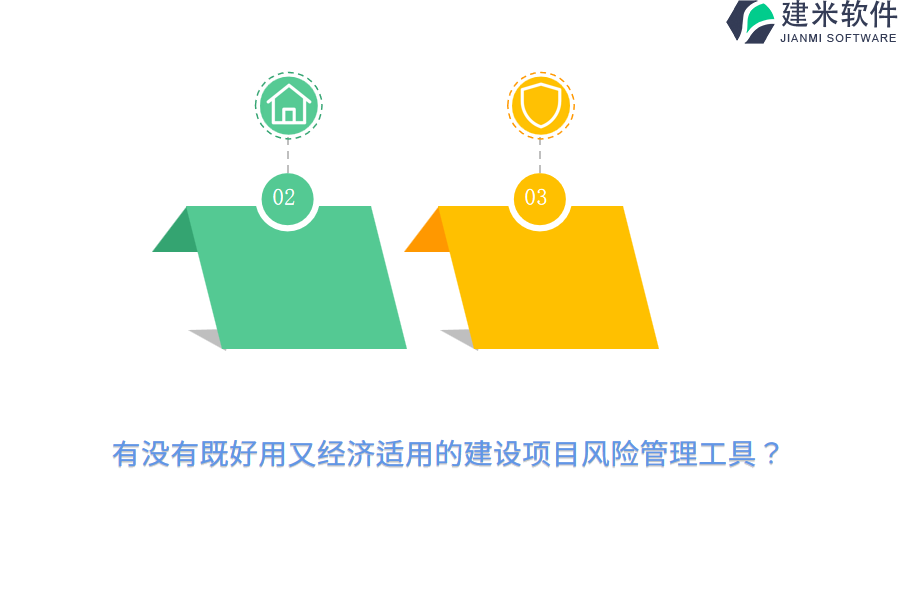 建米软件
JIANMI SOFTWARE

02

03

有没有既好用又经济适用的建设项目风险管理工具？